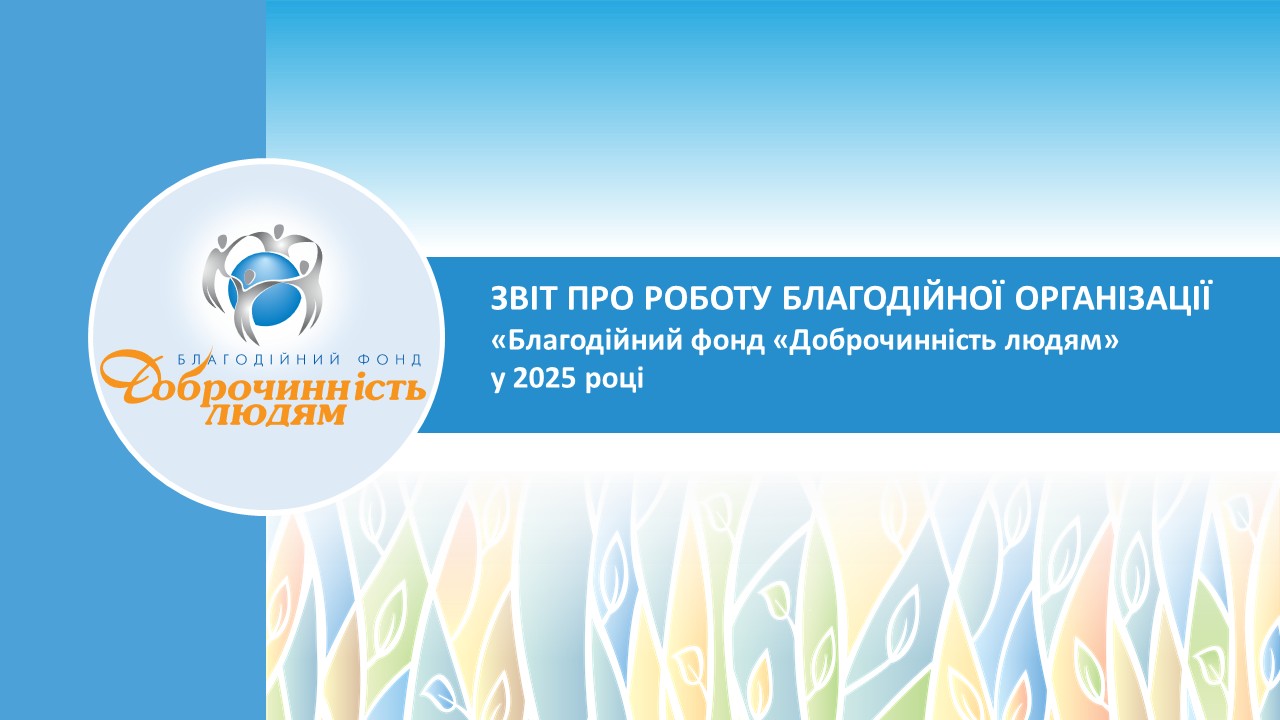 БЛАГОДІЙНИЙ ФОНД
Доброчинність
людям

ЗВІТ ПРО РОБОТУ БЛАГОДІЙНОЇ ОРГАНІЗАЦІЇ
«Благодійний фонд «Доброчинність людям»
у 2025 році